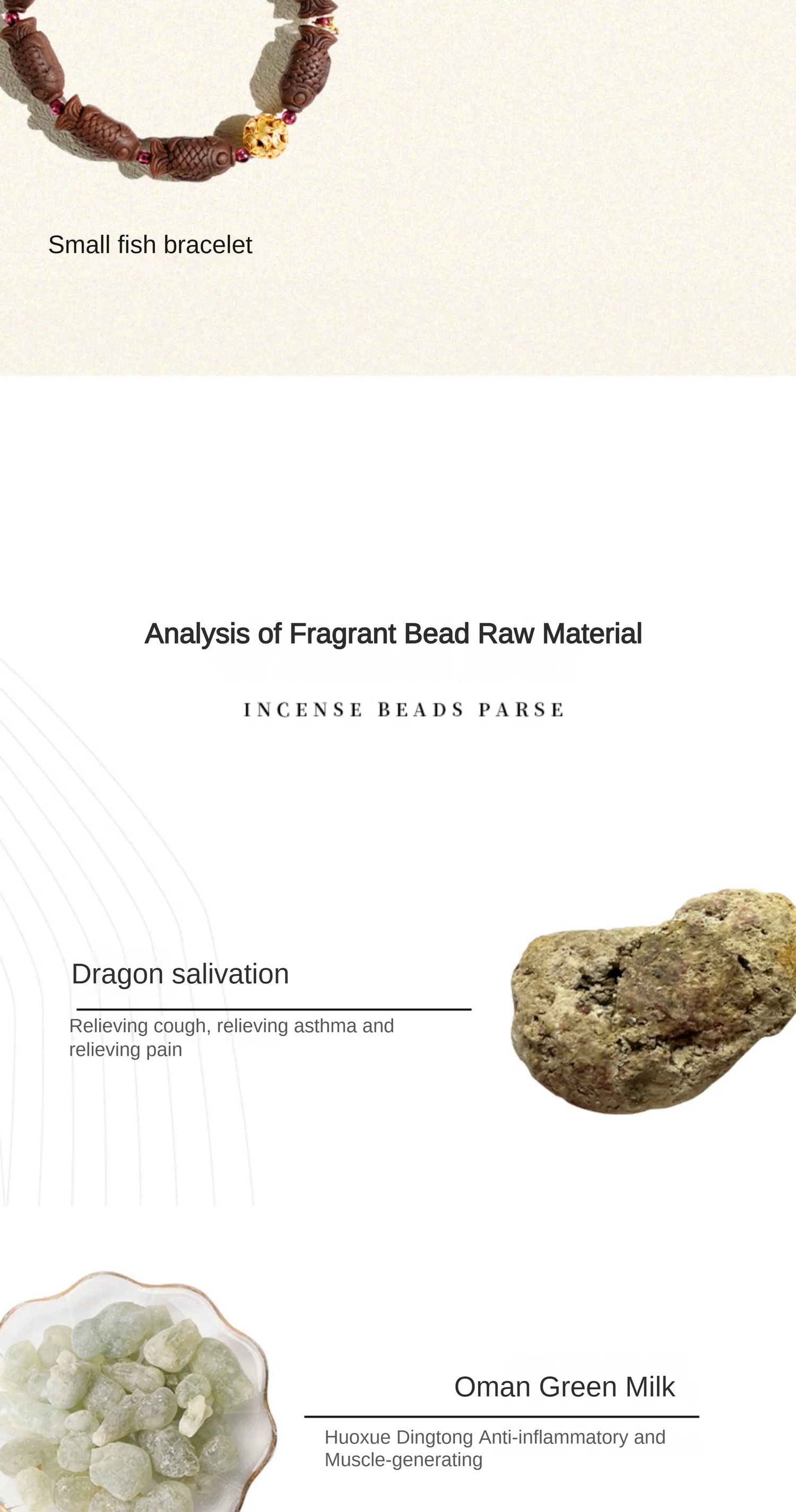 Small fish bracelet

Analysis of Fragrant Bead Raw Material

INCENSE BEADS PARSE

Dragon salivation

Relieving cough, relieving asthma and relieving pain

Oman Green Milk

Huoxue Dingtong Anti-inflammatory and Muscle-generating